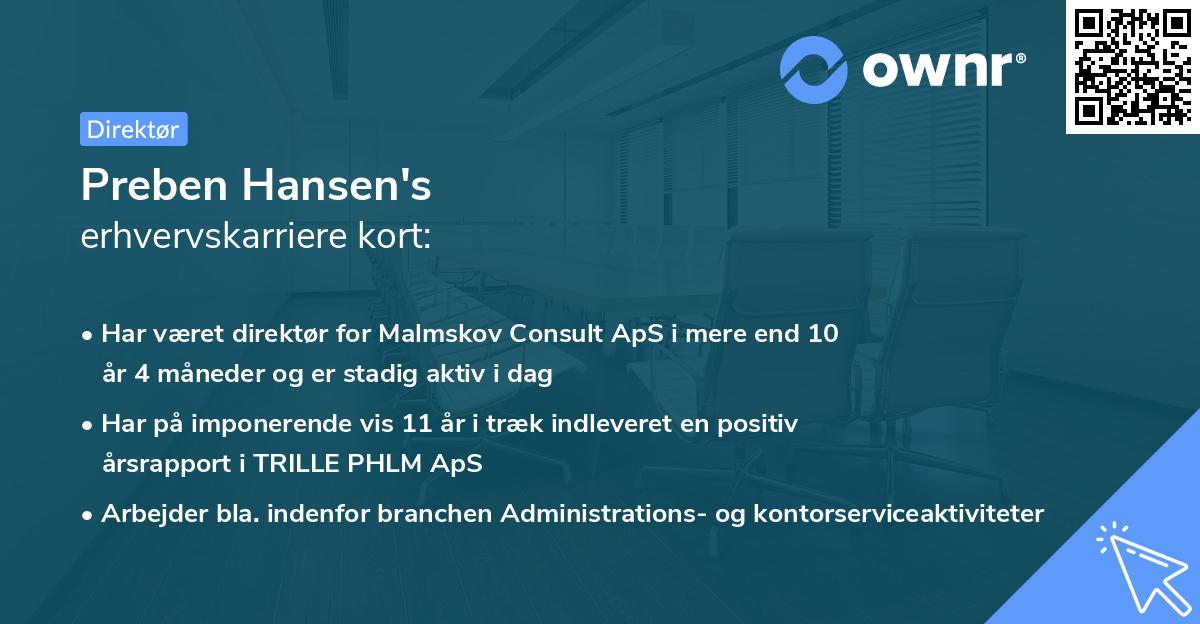 ownr®

Direktør

Preben Hansen's
erhvervskarriere kort:

• Har været direktør for Malmskov Consult ApS i mere end 10 år 4 måneder og er stadig aktiv i dag

• Har på imponerende vis 11 år i træk indleveret en positiv årsrapport i TRILLE PHLM ApS

• Arbejder bla. indenfor branchen Administrations- og kontorserviceaktiviteter